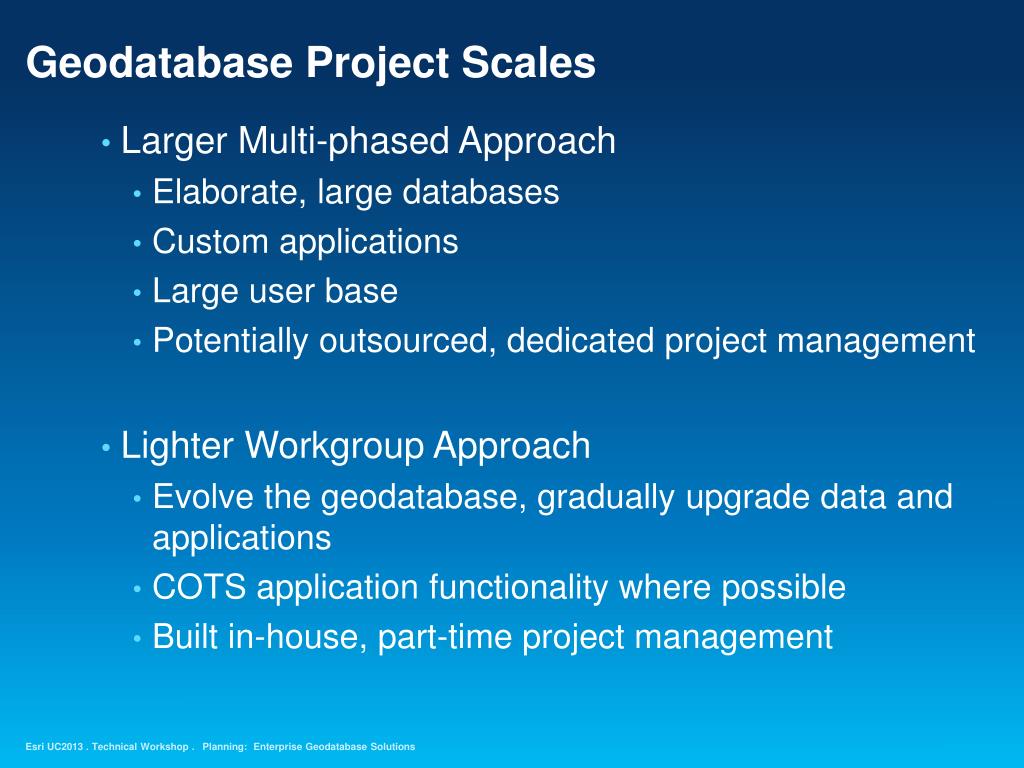 Geodatabase Project Scales

• Larger Multi-phased Approach
  • Elaborate, large databases
  • Custom applications
  • Large user base
  • Potentially outsourced, dedicated project management

• Lighter Workgroup Approach
  • Evolve the geodatabase, gradually upgrade data and applications
  • COTS application functionality where possible
  • Built in-house, part-time project management

Esri UC2013 . Technical Workshop . Planning: Enterprise Geodatabase Solutions